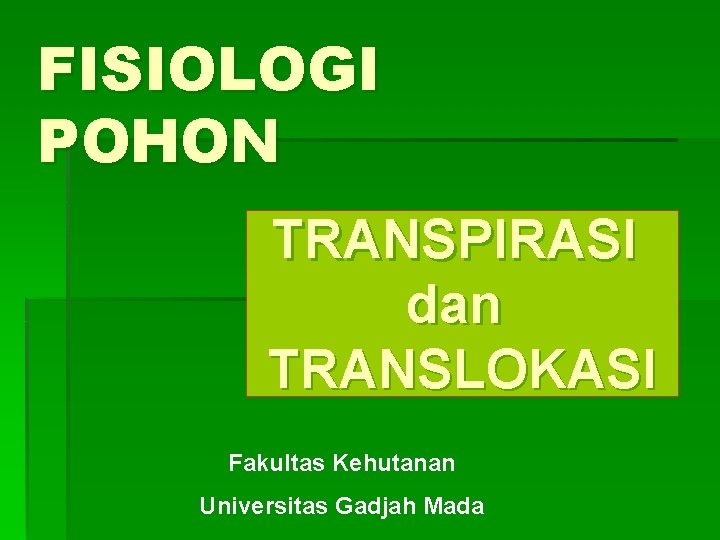 FISIOLOGI POHON

TRANSPIRASI dan TRANSLOKASI

Fakultas Kehutanan

Universitas Gadjah Mada